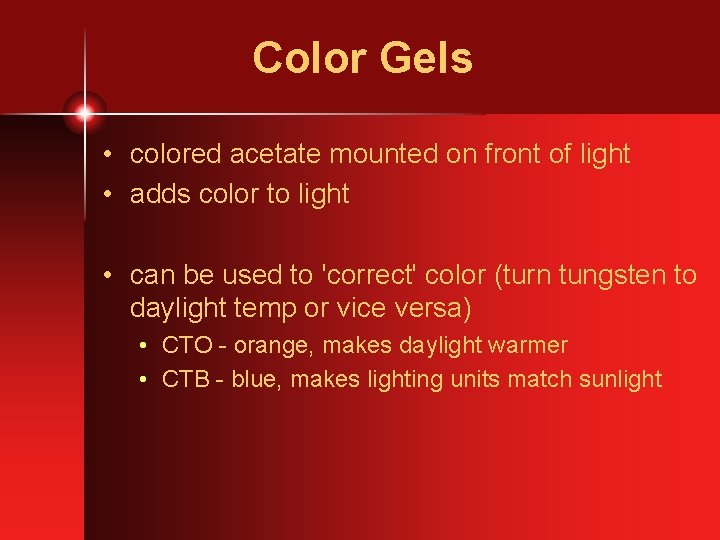 Color Gels

• colored acetate mounted on front of light
• adds color to light

• can be used to 'correct' color (turn tungsten to daylight temp or vice versa)
  • CTO - orange, makes daylight warmer
  • CTB - blue, makes lighting units match sunlight